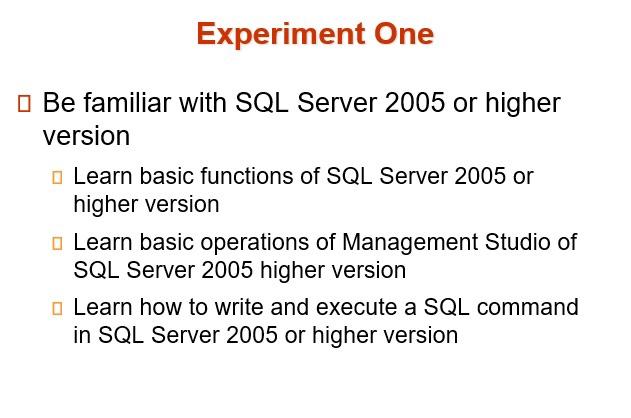 Experiment One

Be familiar with SQL Server 2005 or higher version

Learn basic functions of SQL Server 2005 or higher version

Learn basic operations of Management Studio of SQL Server 2005 higher version

Learn how to write and execute a SQL command in SQL Server 2005 or higher version